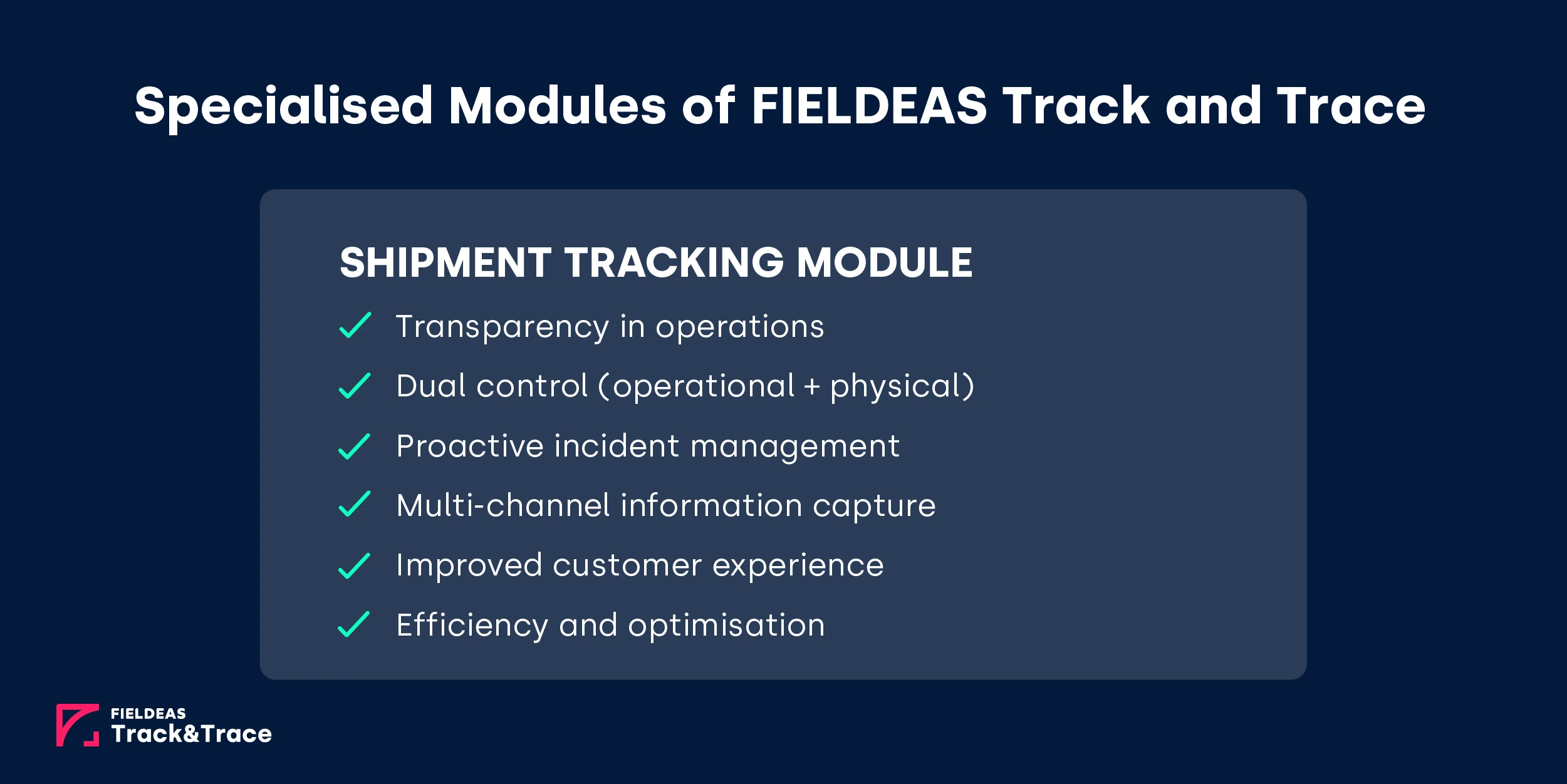 Specialised Modules of FIELDEAS Track and Trace

SHIPMENT TRACKING MODULE

✓ Transparency in operations
✓ Dual control (operational + physical)
✓ Proactive incident management
✓ Multi-channel information capture
✓ Improved customer experience
✓ Efficiency and optimisation

FIELDEAS
Track&Trace